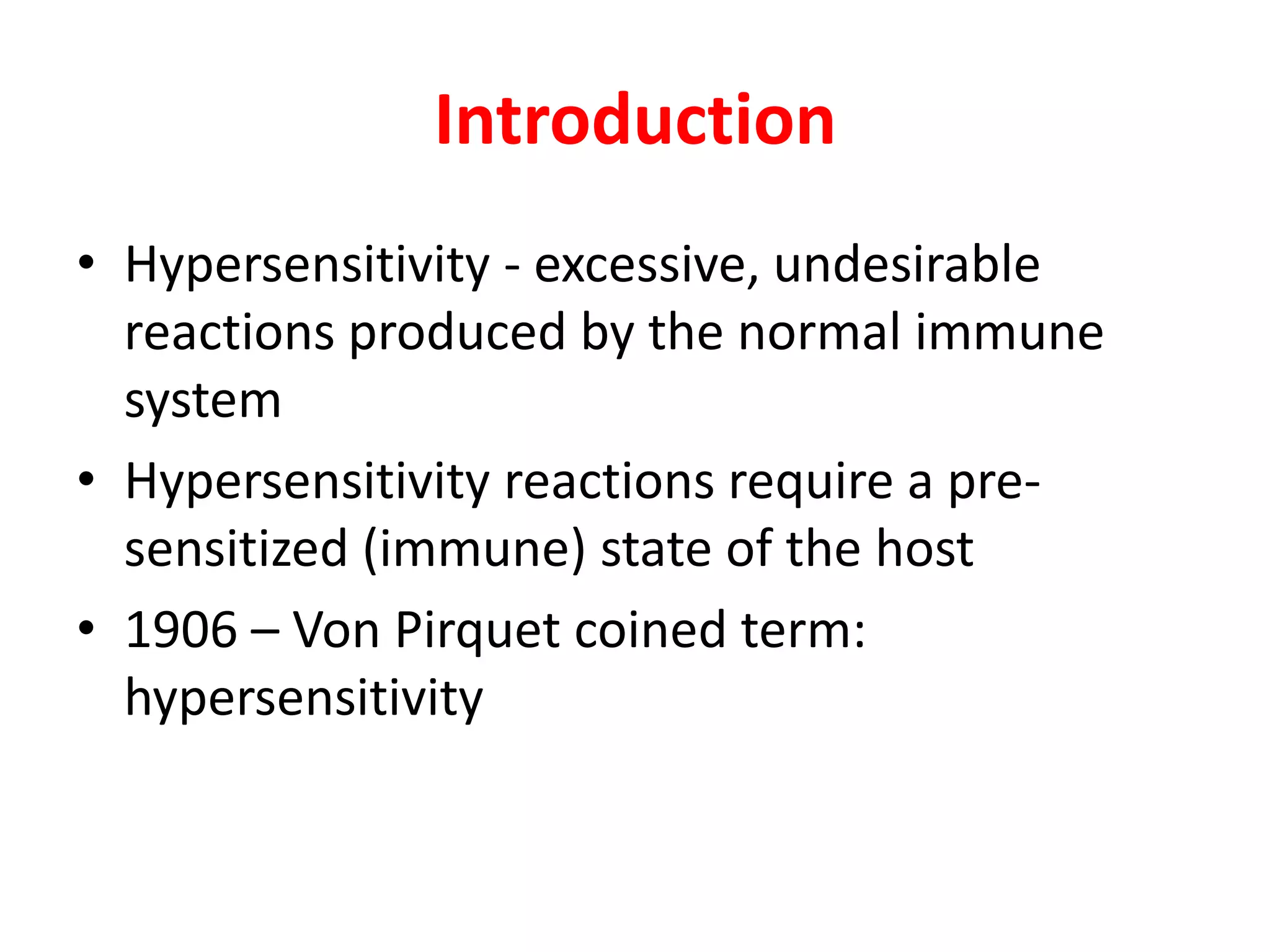 Introduction

• Hypersensitivity - excessive, undesirable reactions produced by the normal immune system

• Hypersensitivity reactions require a pre-sensitized (immune) state of the host

• 1906 – Von Pirquet coined term: hypersensitivity